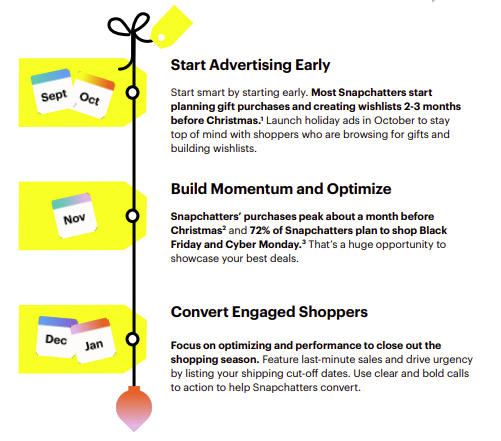 Sept

Oct

Start Advertising Early

Start smart by starting early. Most Snapchatters start planning gift purchases and creating wishlists 2-3 months before Christmas.$^1$ Launch holiday ads in October to stay top of mind with shoppers who are browsing for gifts and building wishlists.

Nov

Build Momentum and Optimize

Snapchatters' purchases peak about a month before Christmas$^2$ and 72% of Snapchatters plan to shop Black Friday and Cyber Monday.$^3$ That's a huge opportunity to showcase your best deals.

Dec

Jan

Convert Engaged Shoppers

Focus on optimizing and performance to close out the shopping season. Feature last-minute sales and drive urgency by listing your shipping cut-off dates. Use clear and bold calls to action to help Snapchatters convert.